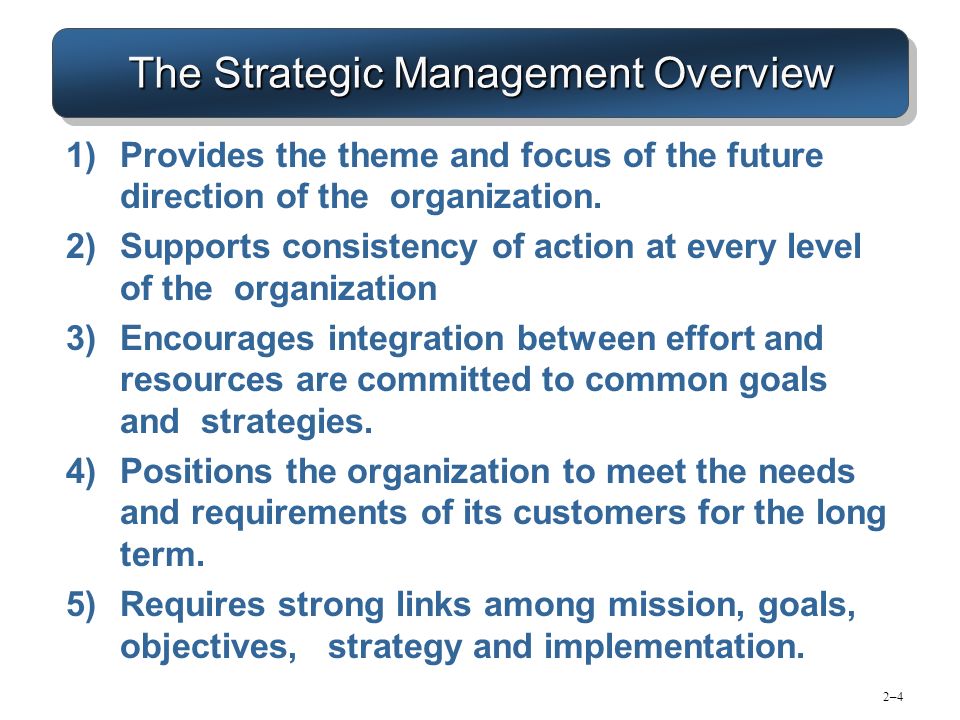 The Strategic Management Overview

1) Provides the theme and focus of the future direction of the organization.

2) Supports consistency of action at every level of the organization

3) Encourages integration between effort and resources are committed to common goals and strategies.

4) Positions the organization to meet the needs and requirements of its customers for the long term.

5) Requires strong links among mission, goals, objectives, strategy and implementation.

2–4